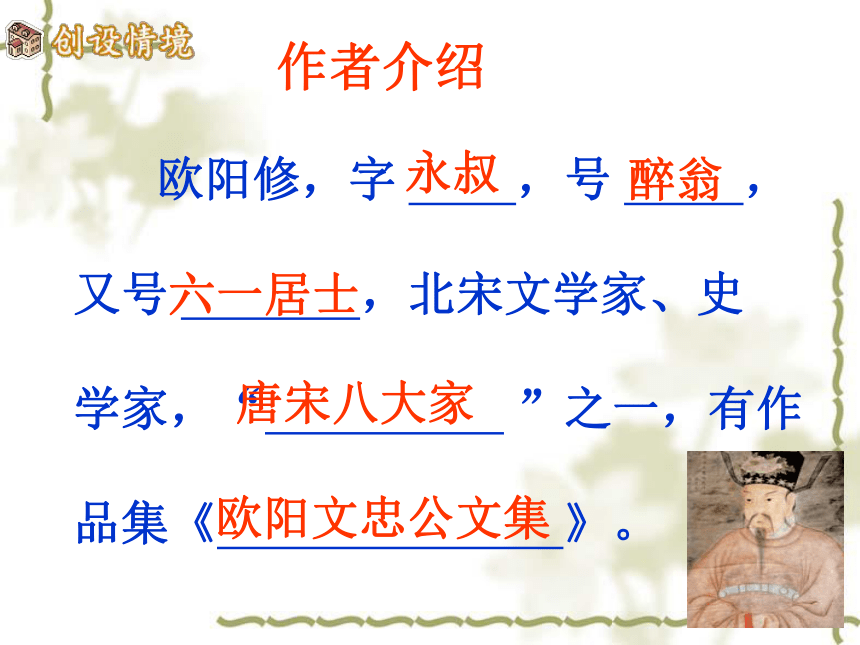 创设情境

作者介绍

欧阳修，字永叔，号醉翁，又号六一居士，北宋文学家、史学家，“唐宋八大家”之一，有作品集《欧阳文忠公文集》。